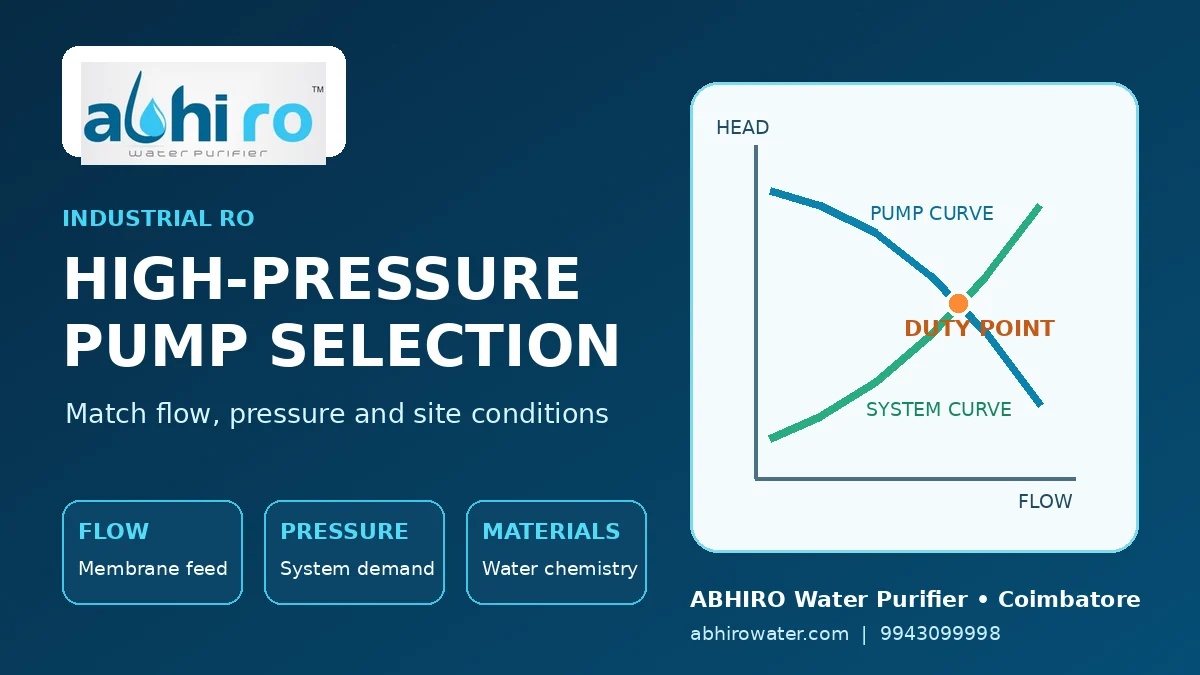 abhi ro™
water purifier

INDUSTRIAL RO

HIGH-PRESSURE PUMP SELECTION

Match flow, pressure and site conditions

FLOW
Membrane feed

PRESSURE
System demand

MATERIALS
Water chemistry

HEAD

PUMP CURVE

DUTY POINT

SYSTEM CURVE

FLOW

ABHIRO Water Purifier • Coimbatore

abhirowater.com | 9943099998